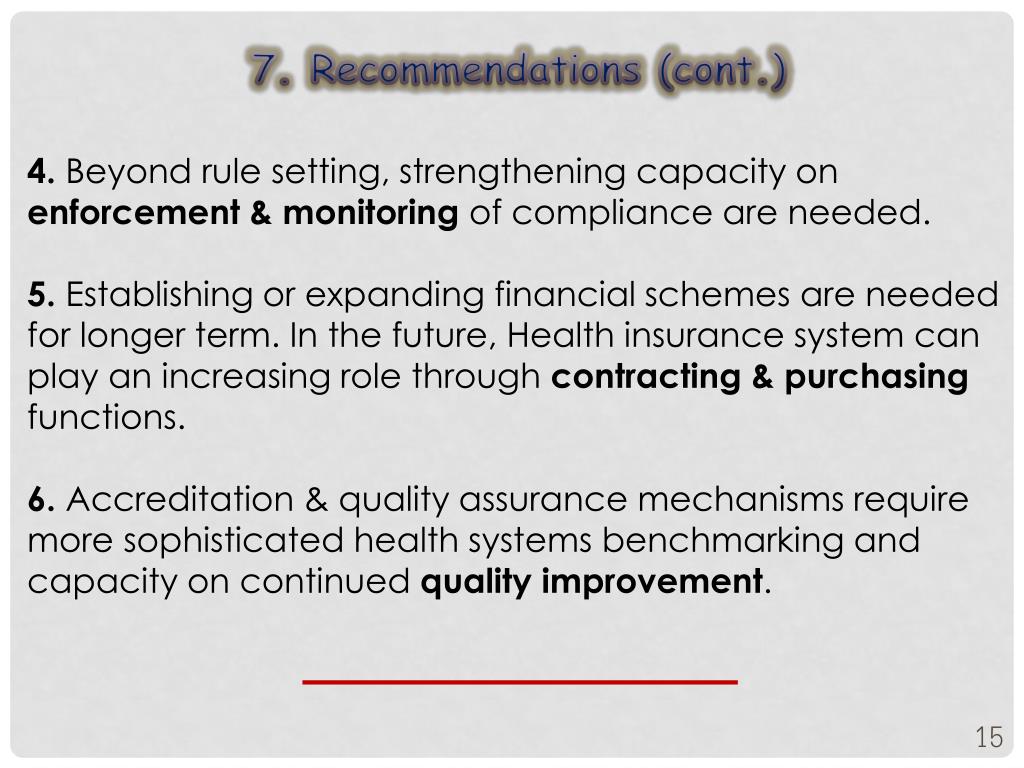 7. Recommendations (cont.)

4. Beyond rule setting, strengthening capacity on enforcement & monitoring of compliance are needed.

5. Establishing or expanding financial schemes are needed for longer term. In the future, Health insurance system can play an increasing role through contracting & purchasing functions.

6. Accreditation & quality assurance mechanisms require more sophisticated health systems benchmarking and capacity on continued quality improvement.

15